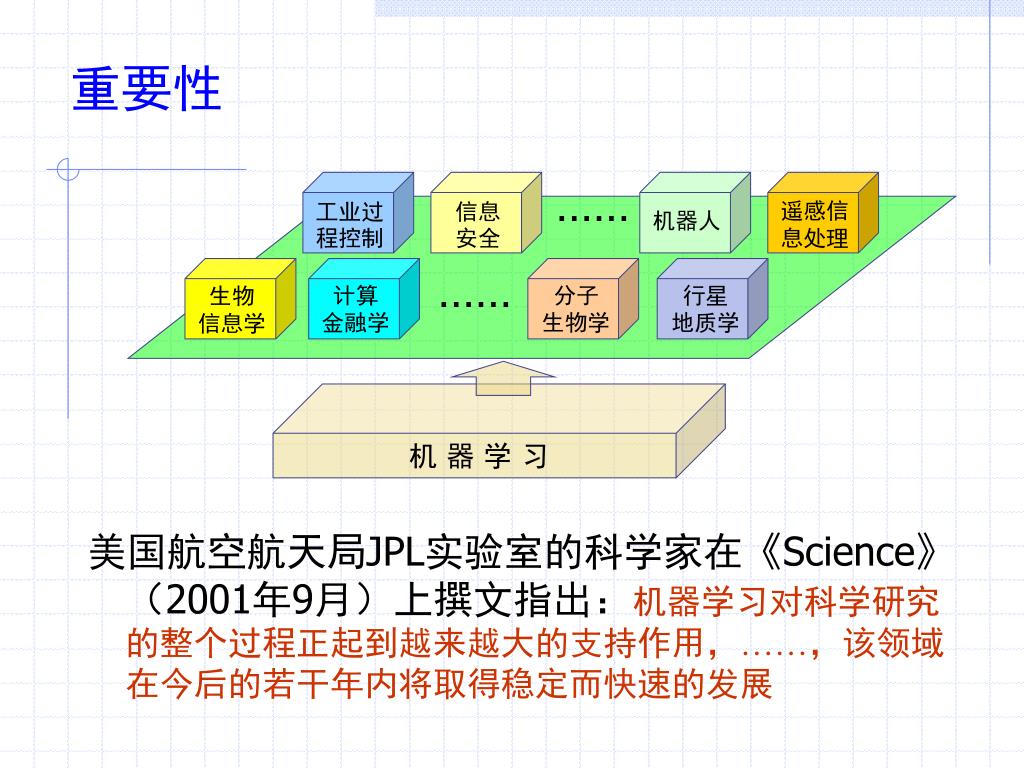 重要性

工业过程控制

信息安全

……

机器人

遥感信息处理

生物信息学

计算金融学

……

分子生物学

行星地质学

机 器 学 习

美国航空航天局JPL实验室的科学家在《Science》（2001年9月）上撰文指出：机器学习对科学研究的整个过程正起到越来越大的支持作用，……，该领域在今后的若干年内将取得稳定而快速的发展